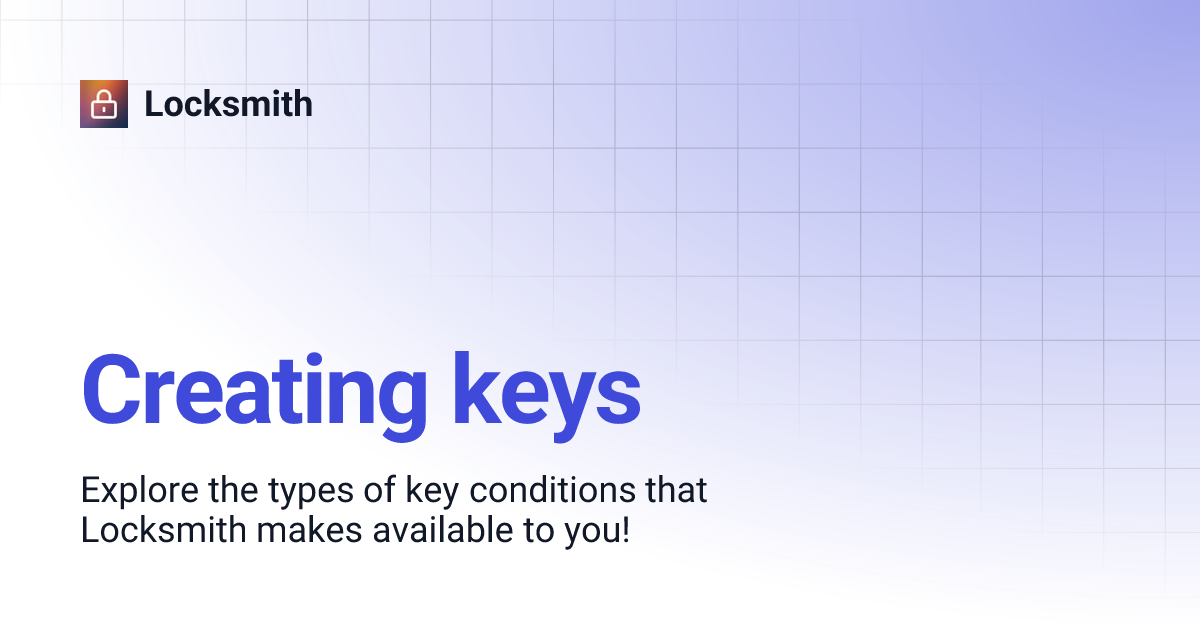 Locksmith

Creating keys

Explore the types of key conditions that Locksmith makes available to you!